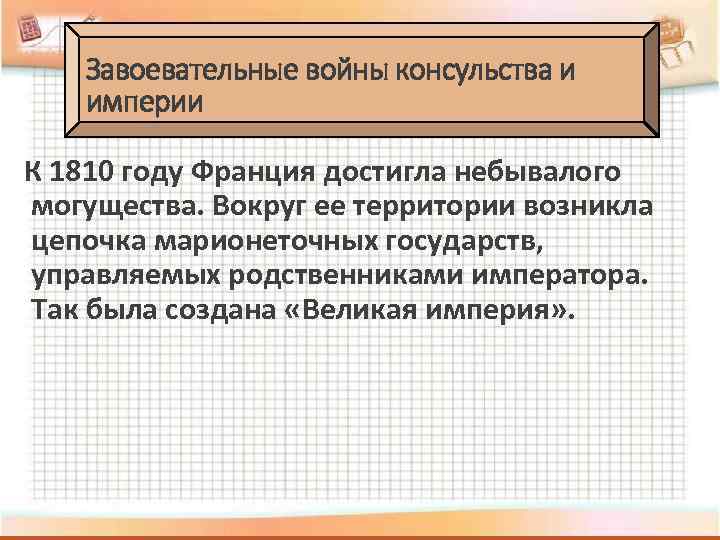 Завоевательные войны консульства и империи

К 1810 году Франция достигла небывалого могущества. Вокруг ее территории возникла цепочка марионеточных государств, управляемых родственниками императора. Так была создана «Великая империя».